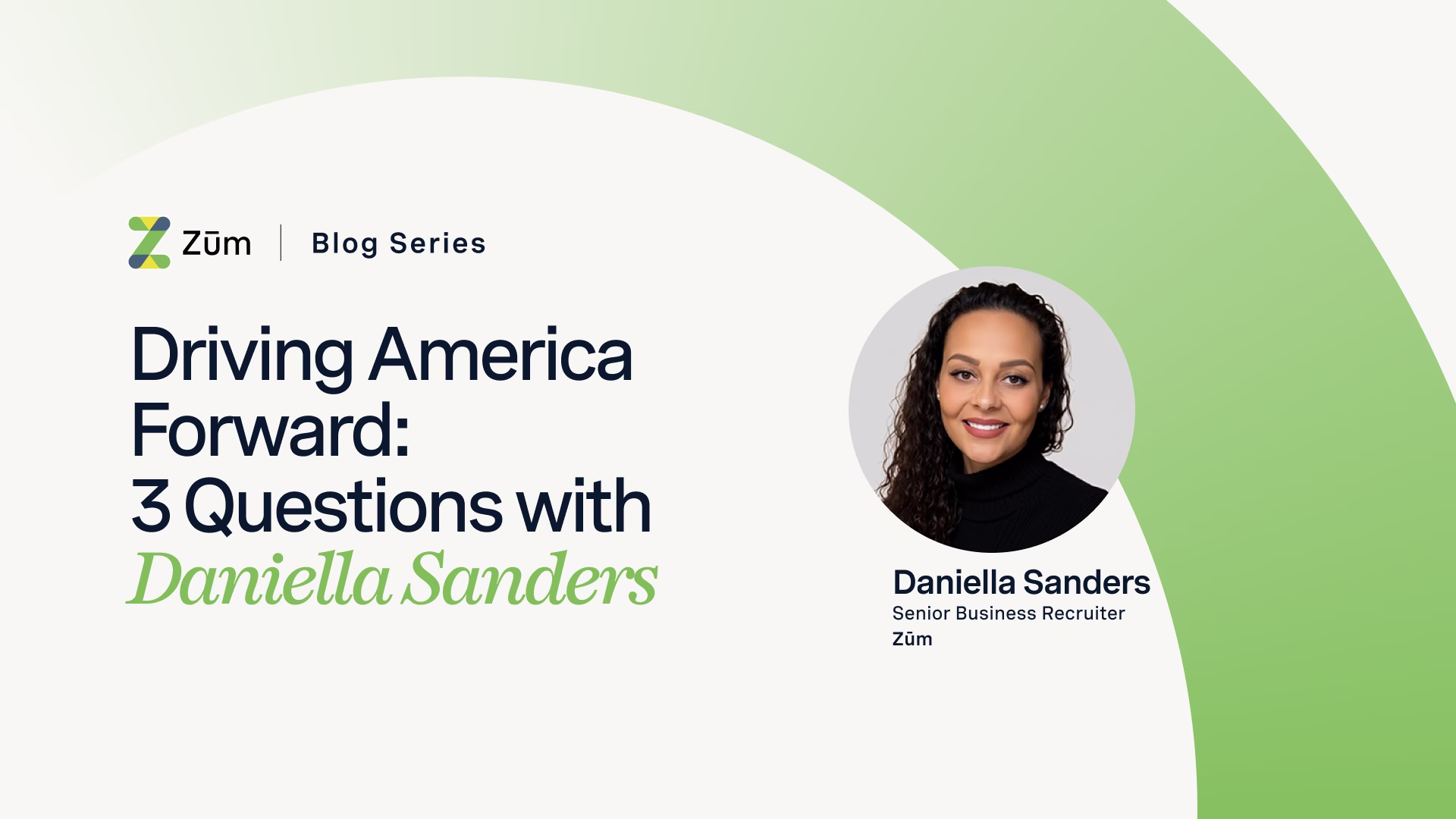 Zūm | Blog Series

Driving America Forward: 3 Questions with Daniella Sanders

Daniella Sanders
Senior Business Recruiter
Zūm